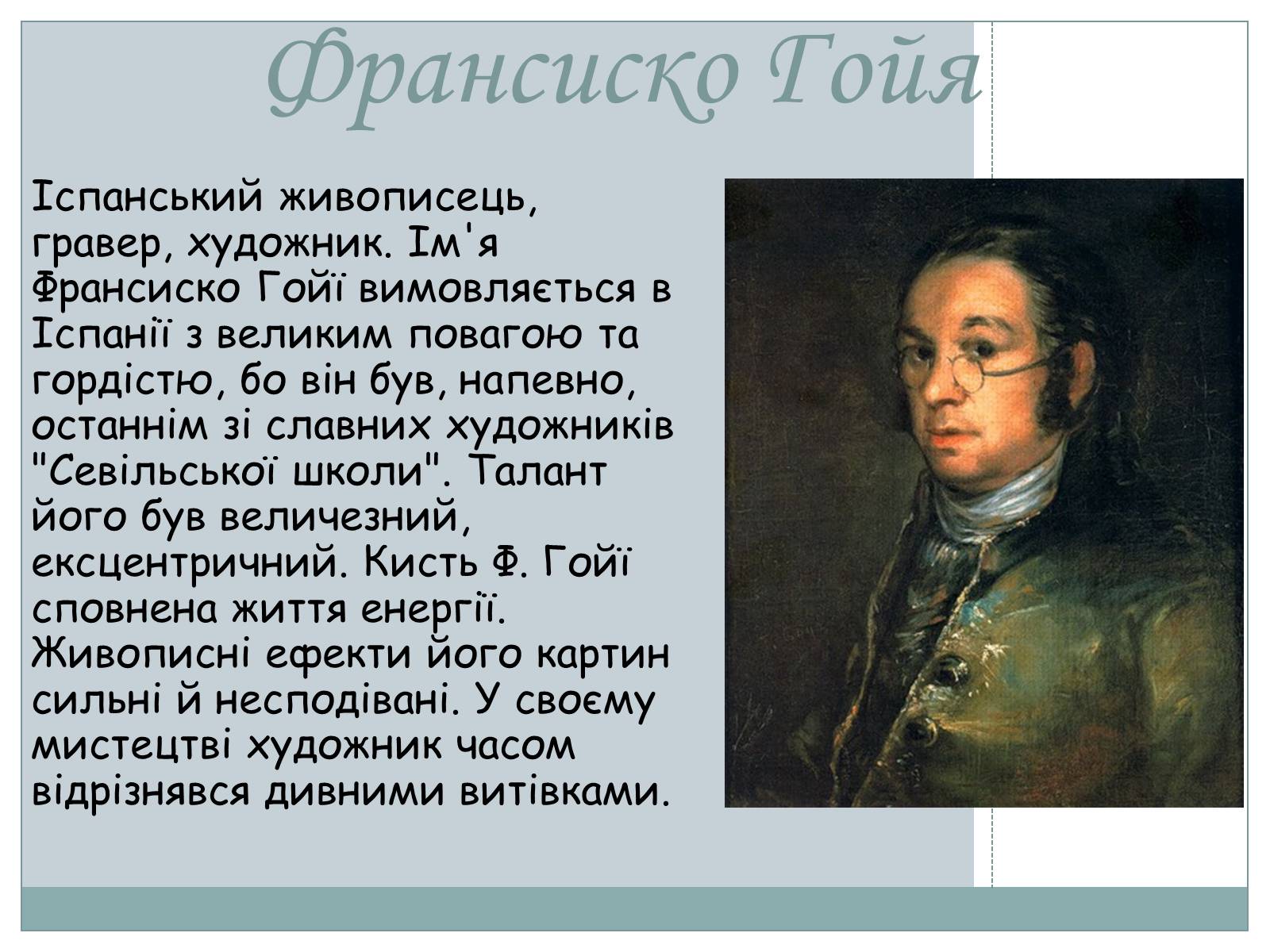 Франсиско Гойя

Іспанський живописець, гравер, художник. Ім'я Франсиско Гойї вимовляється в Іспанії з великим повагою та гордістю, бо він був, напевно, останнім зі славних художників "Севільської школи". Талант його був величезний, ексцентричний. Кисть Ф. Гойї сповнена життя енергії. Живописні ефекти його картин сильні й несподівані. У своєму мистецтві художник часом відрізнявся дивними витівками.